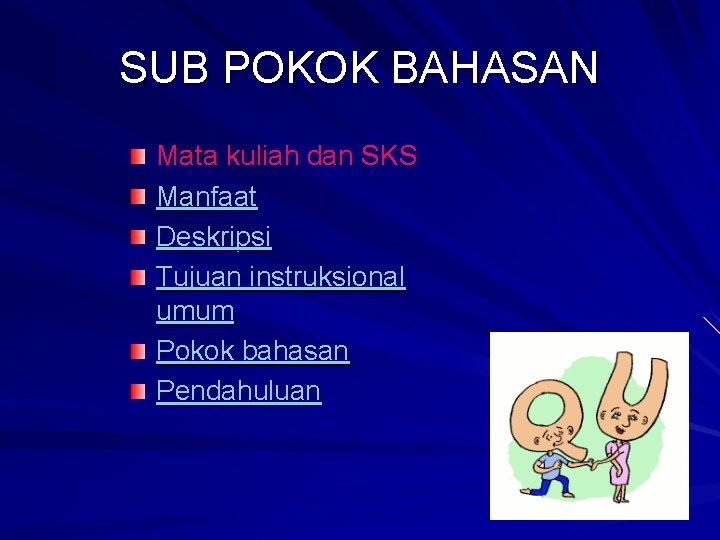 SUB POKOK BAHASAN

Mata kuliah dan SKS
Manfaat
Deskripsi
Tujuan instruksional umum
Pokok bahasan
Pendahuluan